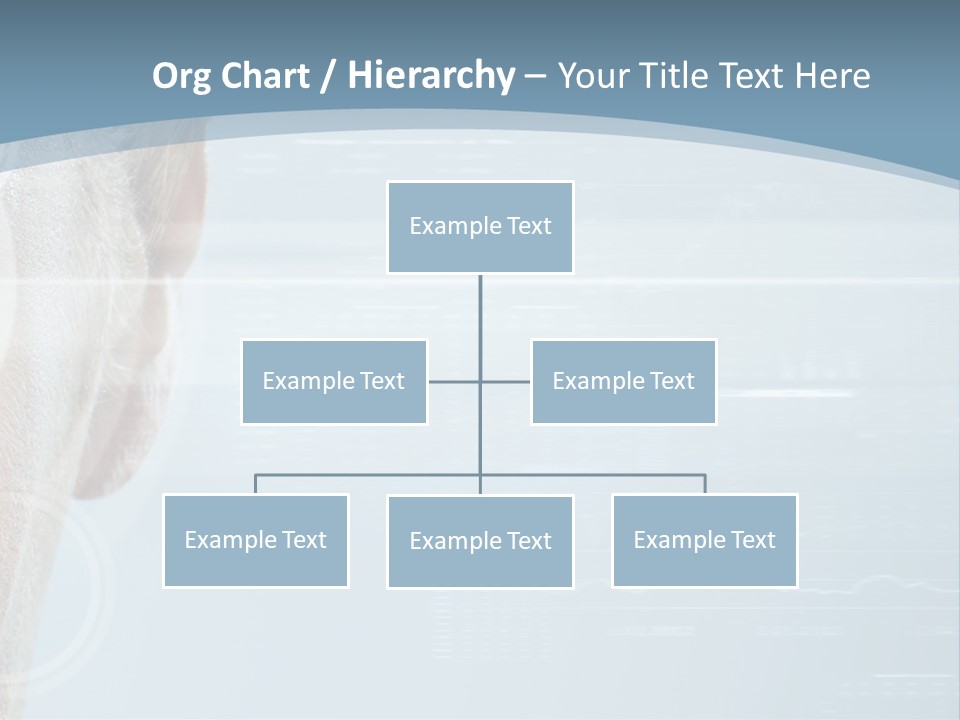 Org Chart / Hierarchy – Your Title Text Here

Example Text

Example Text

Example Text

Example Text

Example Text

Example Text